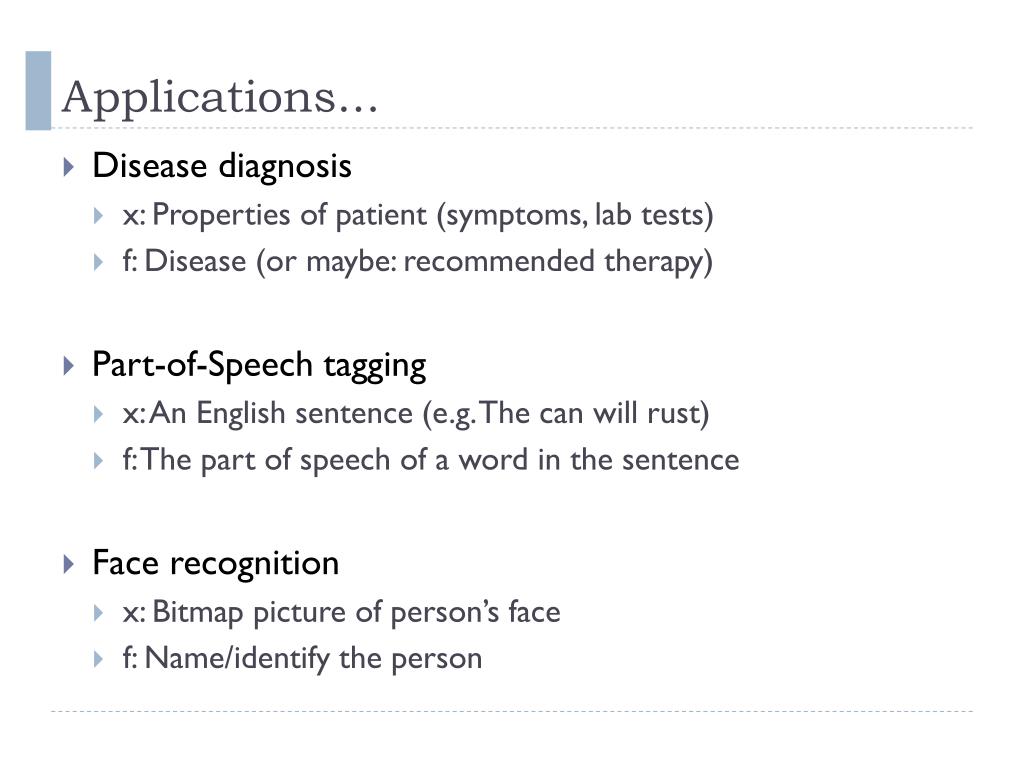 Applications…

Disease diagnosis
x: Properties of patient (symptoms, lab tests)
f: Disease (or maybe: recommended therapy)

Part-of-Speech tagging
x: An English sentence (e.g. The can will rust)
f: The part of speech of a word in the sentence

Face recognition
x: Bitmap picture of person's face
f: Name/identify the person